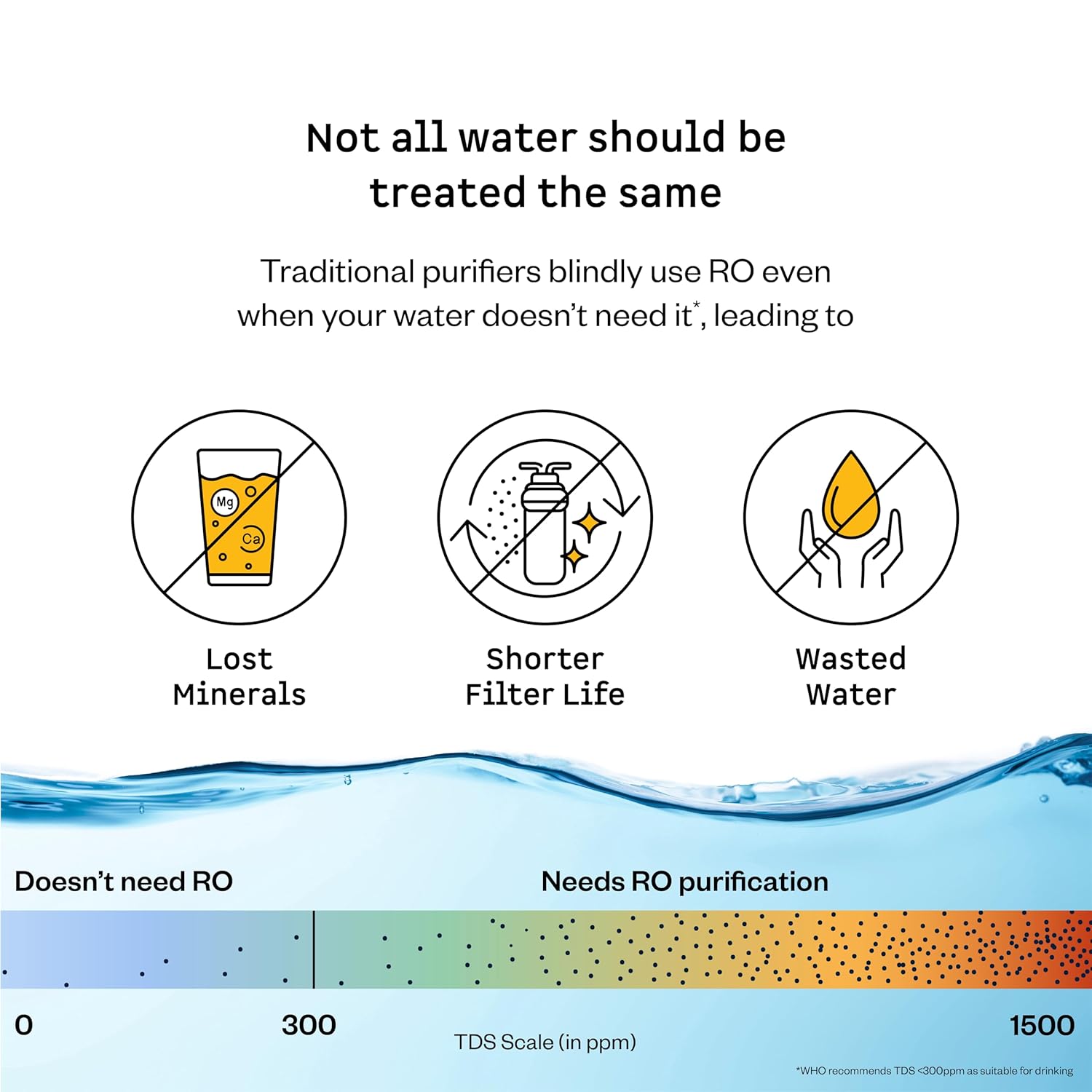 Not all water should be treated the same

Traditional purifiers blindly use RO even when your water doesn't need it*, leading to

Mg

Ca

Lost Minerals

Shorter Filter Life

Wasted Water

Doesn't need RO

Needs RO purification

0

300

1500

TDS Scale (in ppm)

*WHO recommends TDS <300ppm as suitable for drinking